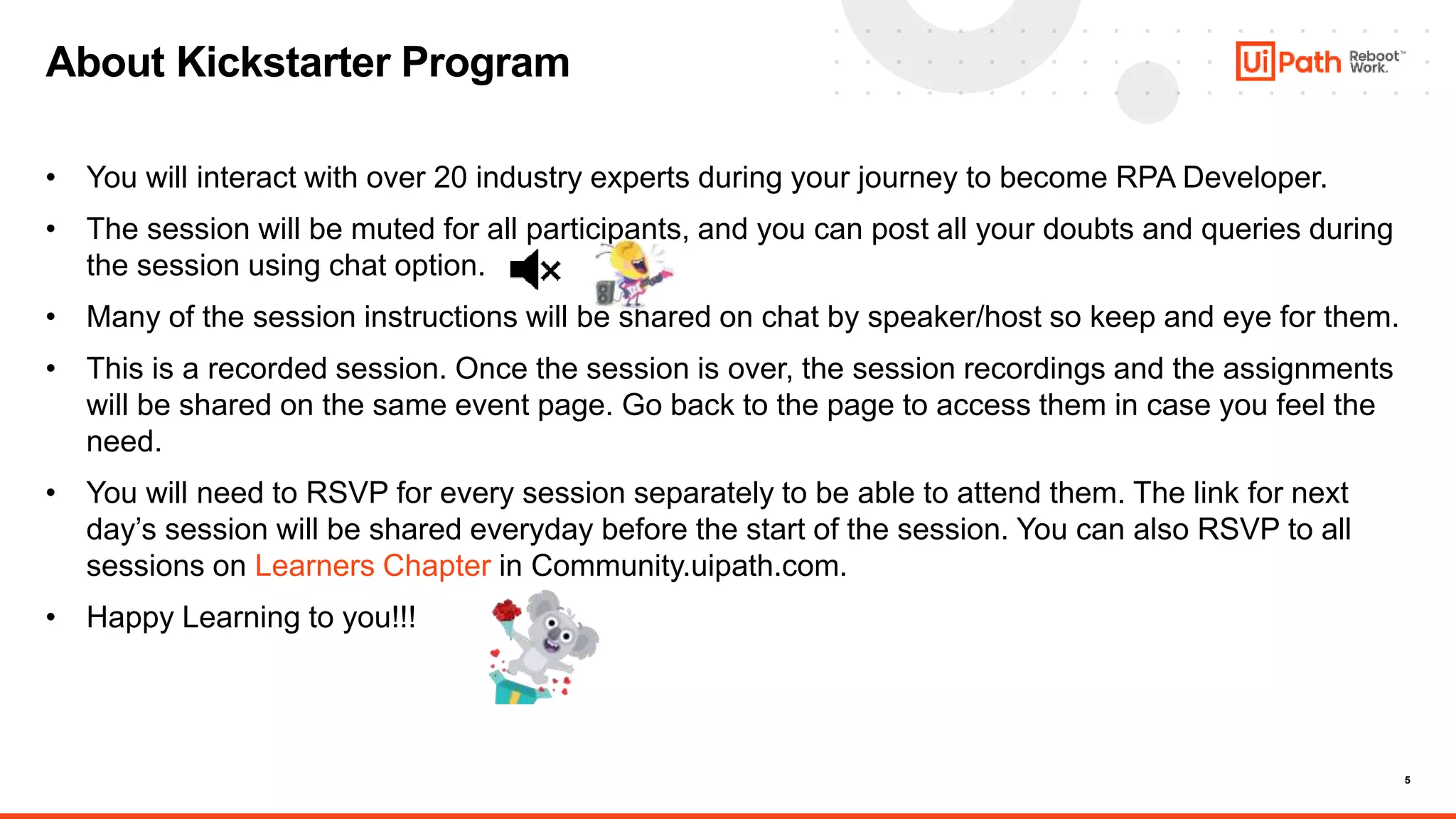 About Kickstarter Program

UiPath Reboot™ Work.

• You will interact with over 20 industry experts during your journey to become RPA Developer.

• The session will be muted for all participants, and you can post all your doubts and queries during the session using chat option.

• Many of the session instructions will be shared on chat by speaker/host so keep and eye for them.

• This is a recorded session. Once the session is over, the session recordings and the assignments will be shared on the same event page. Go back to the page to access them in case you feel the need.

• You will need to RSVP for every session separately to be able to attend them. The link for next day's session will be shared everyday before the start of the session. You can also RSVP to all sessions on Learners Chapter in Community.uipath.com.

• Happy Learning to you!!!

5